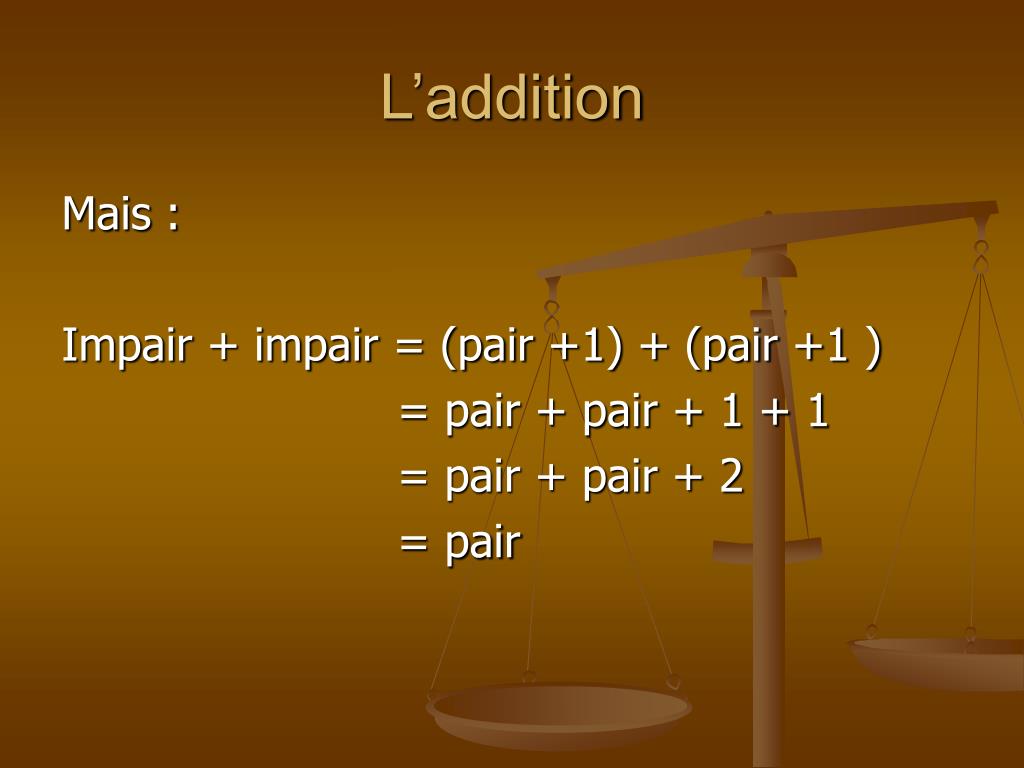 L’addition

Mais :

Impair + impair = (pair +1) + (pair +1 )
= pair + pair + 1 + 1
= pair + pair + 2
= pair